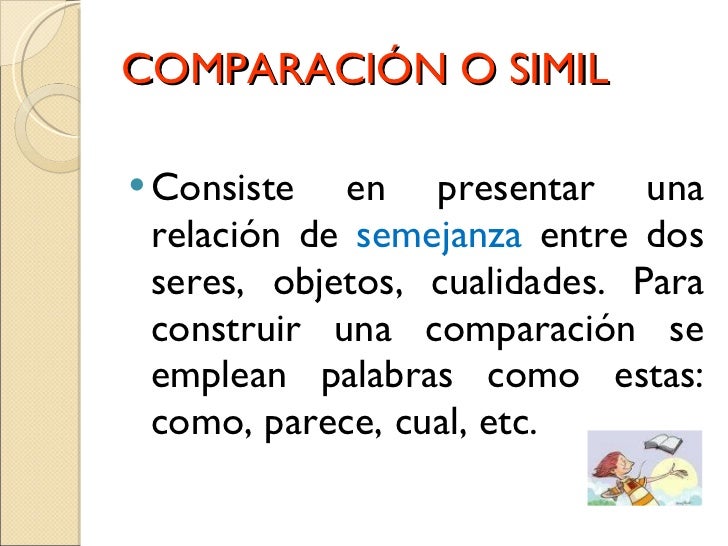 COMPARACIÓN O SIMIL

• Consiste en presentar una relación de semejanza entre dos seres, objetos, cualidades. Para construir una comparación se emplean palabras como estas: como, parece, cual, etc.